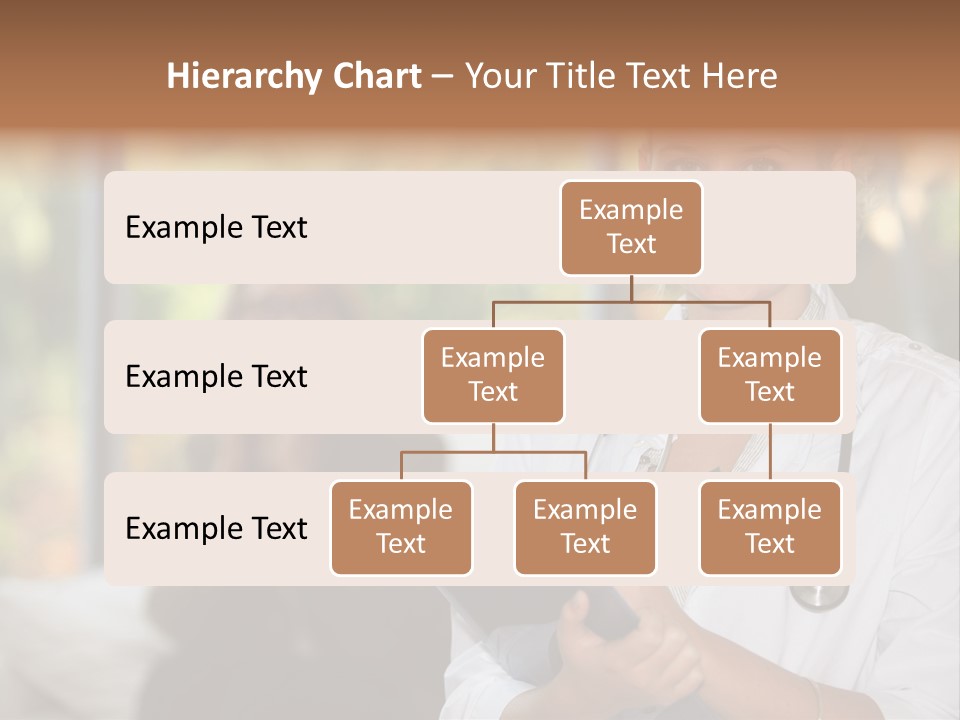 Hierarchy Chart – Your Title Text Here

Example Text

Example Text

Example Text

Example Text

Example Text

Example Text

Example Text

Example Text

Example Text